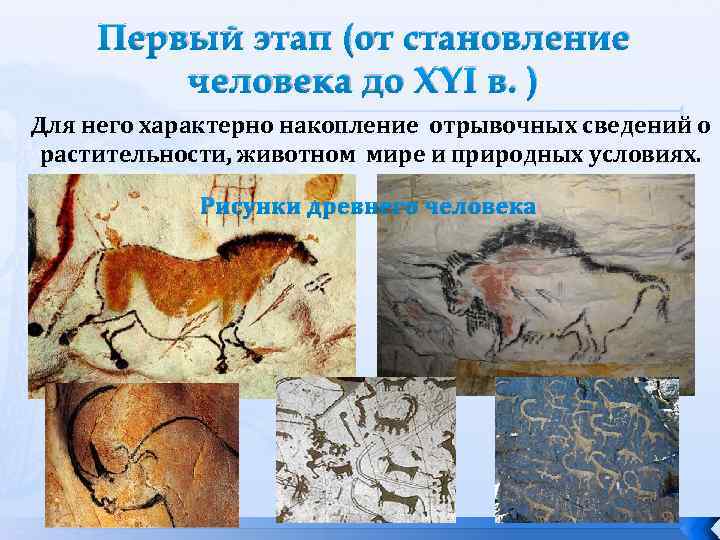 Первый этап (от становление человека до XYI в. )

Для него характерно накопление отрывочных сведений о растительности, животном мире и природных условиях.

Рисунки древнего человека